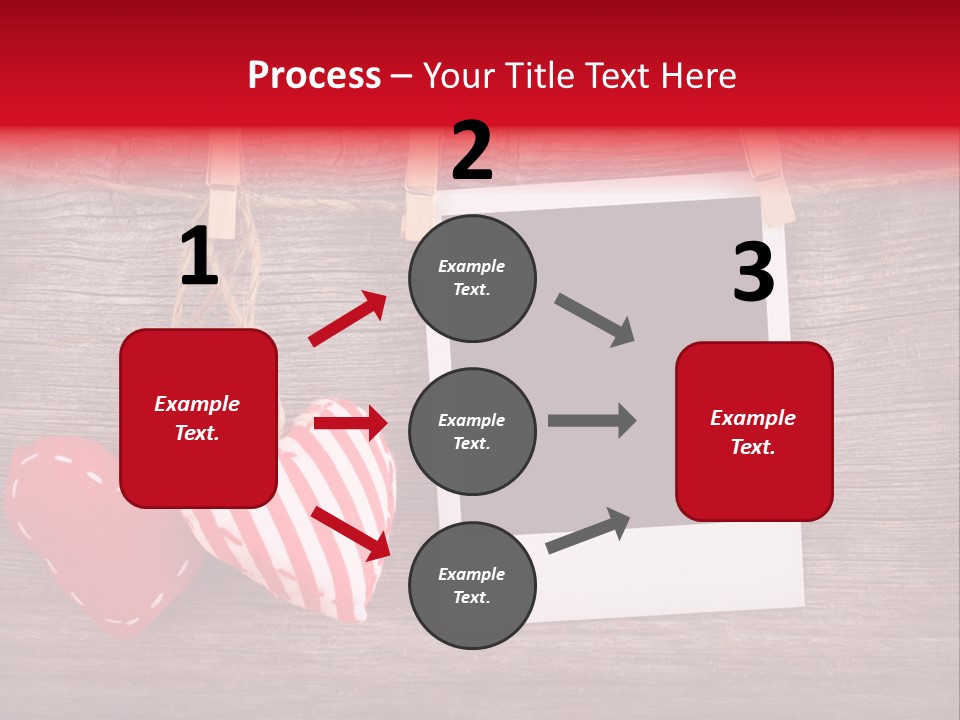 Process – Your Title Text Here

1

Example Text.

2

Example Text.

Example Text.

Example Text.

3

Example Text.